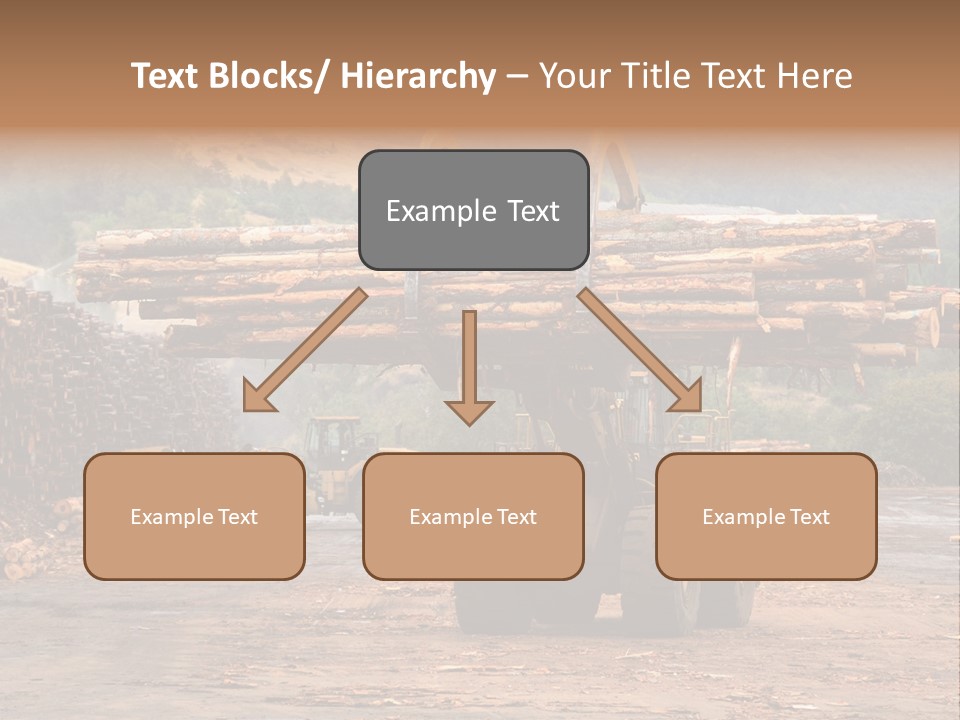 Text Blocks/ Hierarchy – Your Title Text Here

Example Text

Example Text

Example Text

Example Text